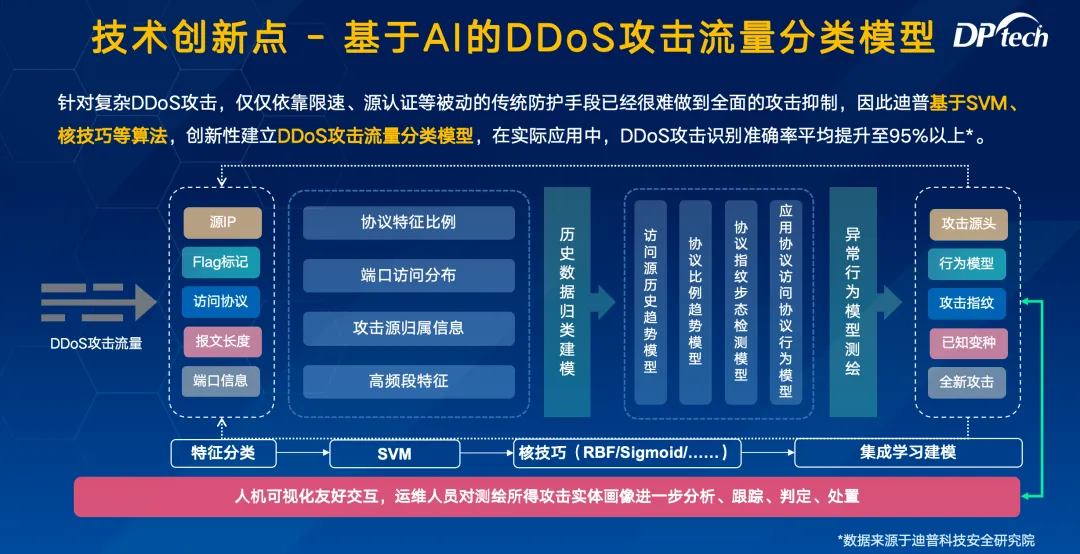 技术创新点 - 基于AI的DDoS攻击流量分类模型

DPtech

针对复杂DDoS攻击，仅仅依靠限速、源认证等被动的传统防护手段已经很难做到全面的攻击抑制，因此迪普基于SVM、核技巧等算法，创新性建立DDoS攻击流量分类模型，在实际应用中，DDoS攻击识别准确率平均提升至95%以上*。

DDoS攻击流量

源IP
Flag标记
访问协议
报文长度
端口信息

协议特征比例
端口访问分布
攻击源归属信息
高频段特征

历史数据归类建模

访问源历史趋势模型
协议比例趋势模型
协议指纹步态检测模型
应用协议访问协议行为模型

异常行为模型测绘

攻击源头
行为模型
攻击指纹
已知变种
全新攻击

特征分类
SVM
核技巧（RBF/Sigmoid/……）
集成学习建模

人机可视化友好交互，运维人员对测绘所得攻击实体画像进一步分析、跟踪、判定、处置

*数据来源于迪普科技安全研究院